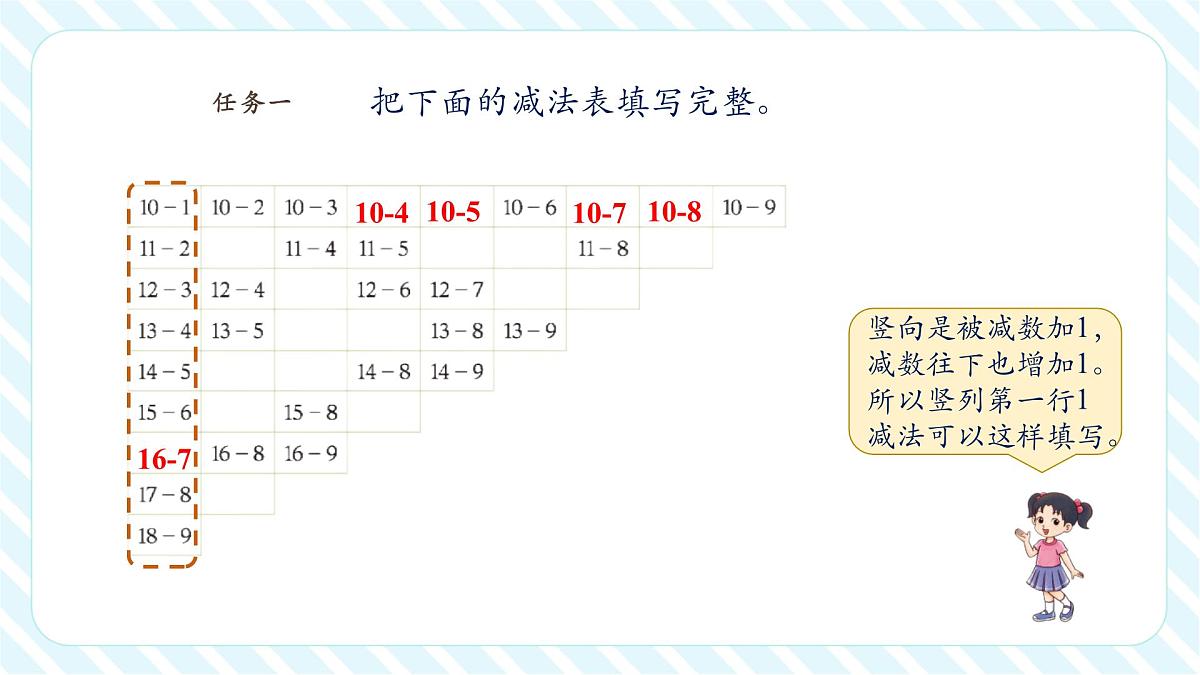 任务一　把下面的减法表填写完整。

| 10 − 1 | 10 − 2 | 10 − 3 | 10-4 | 10-5 | 10 − 6 | 10-7 | 10-8 | 10 − 9 |
|---|---|---|---|---|---|---|---|---|
| 11 − 2 | | 11 − 4 | 11 − 5 | | | 11 − 8 | | |
| 12 − 3 | 12 − 4 | | 12 − 6 | 12 − 7 | | | | |
| 13 − 4 | 13 − 5 | | | 13 − 8 | 13 − 9 | | | |
| 14 − 5 | | | 14 − 8 | 14 − 9 | | | | |
| 15 − 6 | | 15 − 8 | | | | | | |
| 16-7 | 16 − 8 | 16 − 9 | | | | | | |
| 17 − 8 | | | | | | | | |
| 18 − 9 | | | | | | | | |

竖向是被减数加1，减数往下也增加1。所以竖列第一行1减法可以这样填写。